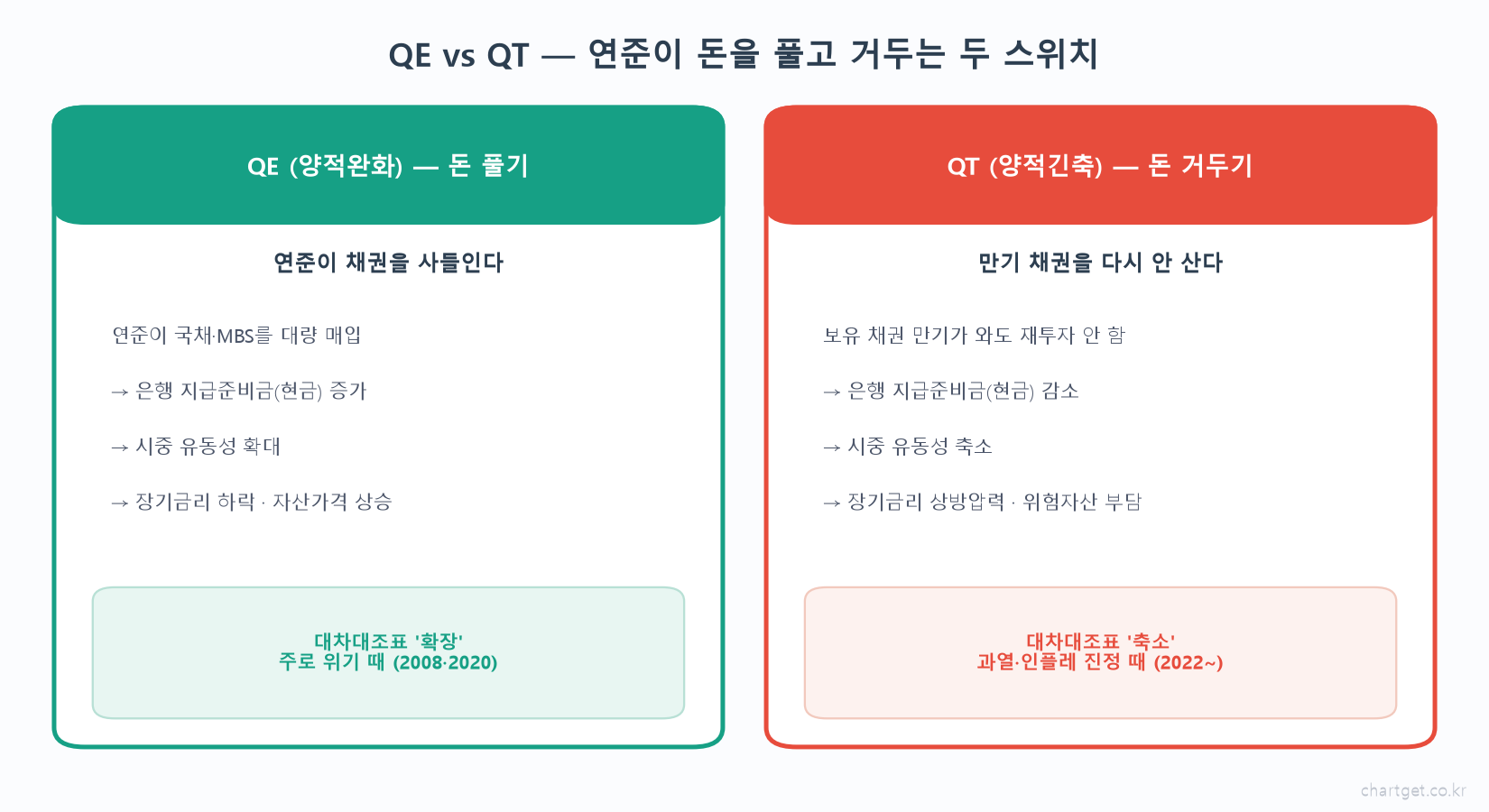 QE vs QT — 연준이 돈을 풀고 거두는 두 스위치

QE (양적완화) — 돈 풀기

연준이 채권을 사들인다

연준이 국채·MBS를 대량 매입

→ 은행 지급준비금(현금) 증가

→ 시중 유동성 확대

→ 장기금리 하락 · 자산가격 상승

대차대조표 '확장'
주로 위기 때 (2008·2020)

QT (양적긴축) — 돈 거두기

만기 채권을 다시 안 산다

보유 채권 만기가 와도 재투자 안 함

→ 은행 지급준비금(현금) 감소

→ 시중 유동성 축소

→ 장기금리 상방압력 · 위험자산 부담

대차대조표 '축소'
과열·인플레 진정 때 (2022~)

chartget.co.kr